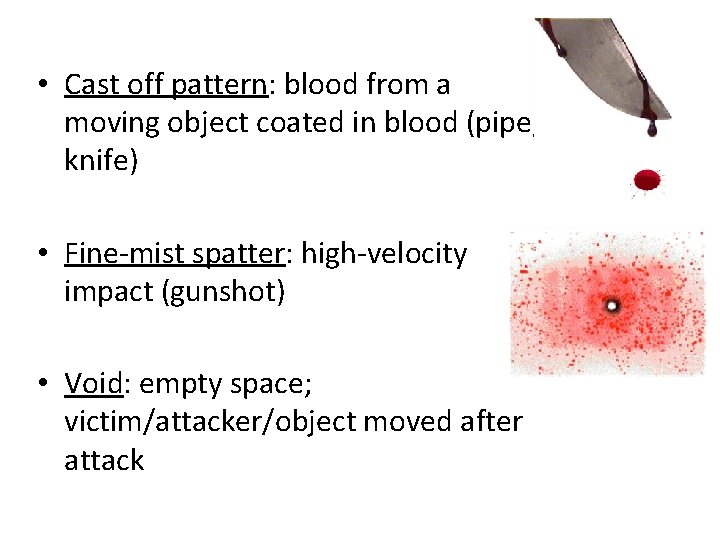 • Cast off pattern: blood from a moving object coated in blood (pipe, knife)

• Fine-mist spatter: high-velocity impact (gunshot)

• Void: empty space; victim/attacker/object moved after attack